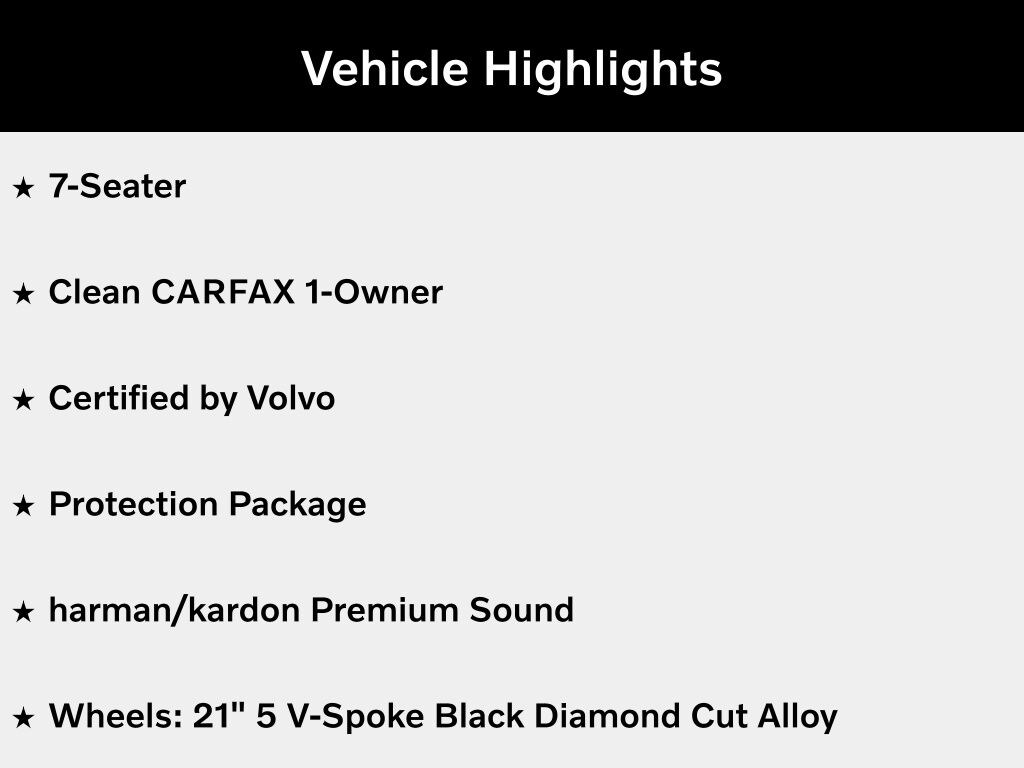 Vehicle Highlights

★ 7-Seater

★ Clean CARFAX 1-Owner

★ Certified by Volvo

★ Protection Package

★ harman/kardon Premium Sound

★ Wheels: 21" 5 V-Spoke Black Diamond Cut Alloy